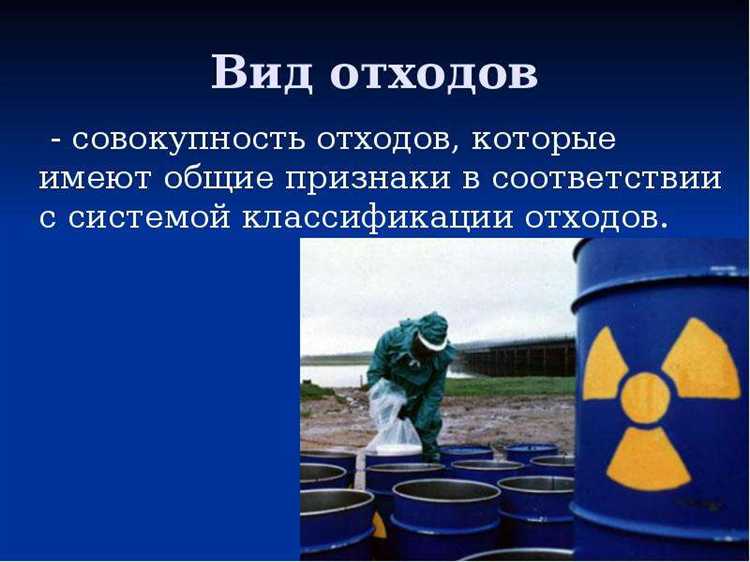 Вид отходов

- совокупность отходов, которые имеют общие признаки в соответствии с системой классификации отходов.